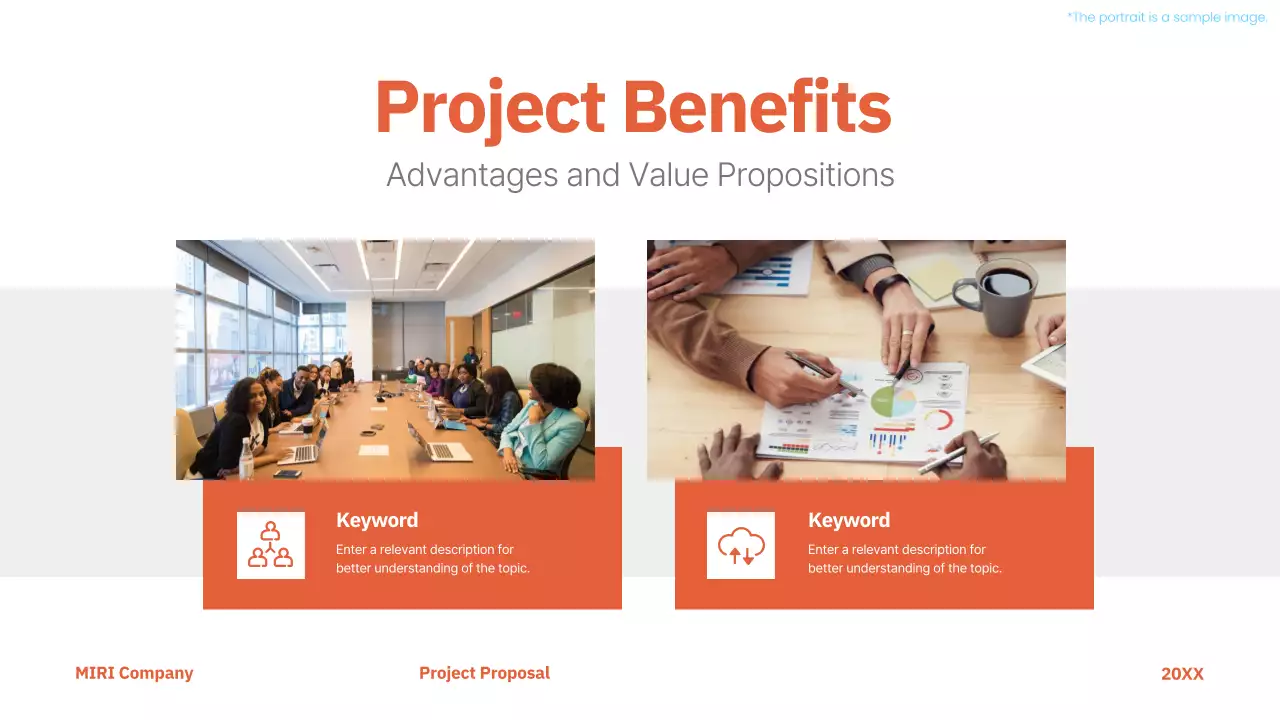 *The portrait is a sample image.

Project Benefits
Advantages and Value Propositions

Keyword
Enter a relevant description for better understanding of the topic.

Keyword
Enter a relevant description for better understanding of the topic.

MIRI Company
Project Proposal
20XX